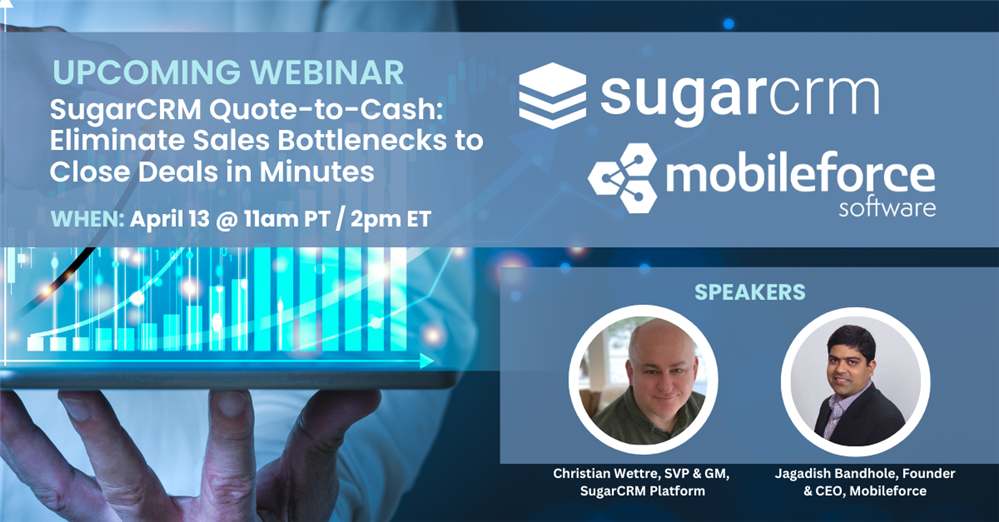 UPCOMING WEBINAR
SugarCRM Quote-to-Cash: Eliminate Sales Bottlenecks to Close Deals in Minutes

WHEN: April 13 @ 11am PT / 2pm ET

sugarcrm

mobileforce software

SPEAKERS

Christian Wettre, SVP & GM, SugarCRM Platform

Jagadish Bandhole, Founder & CEO, Mobileforce